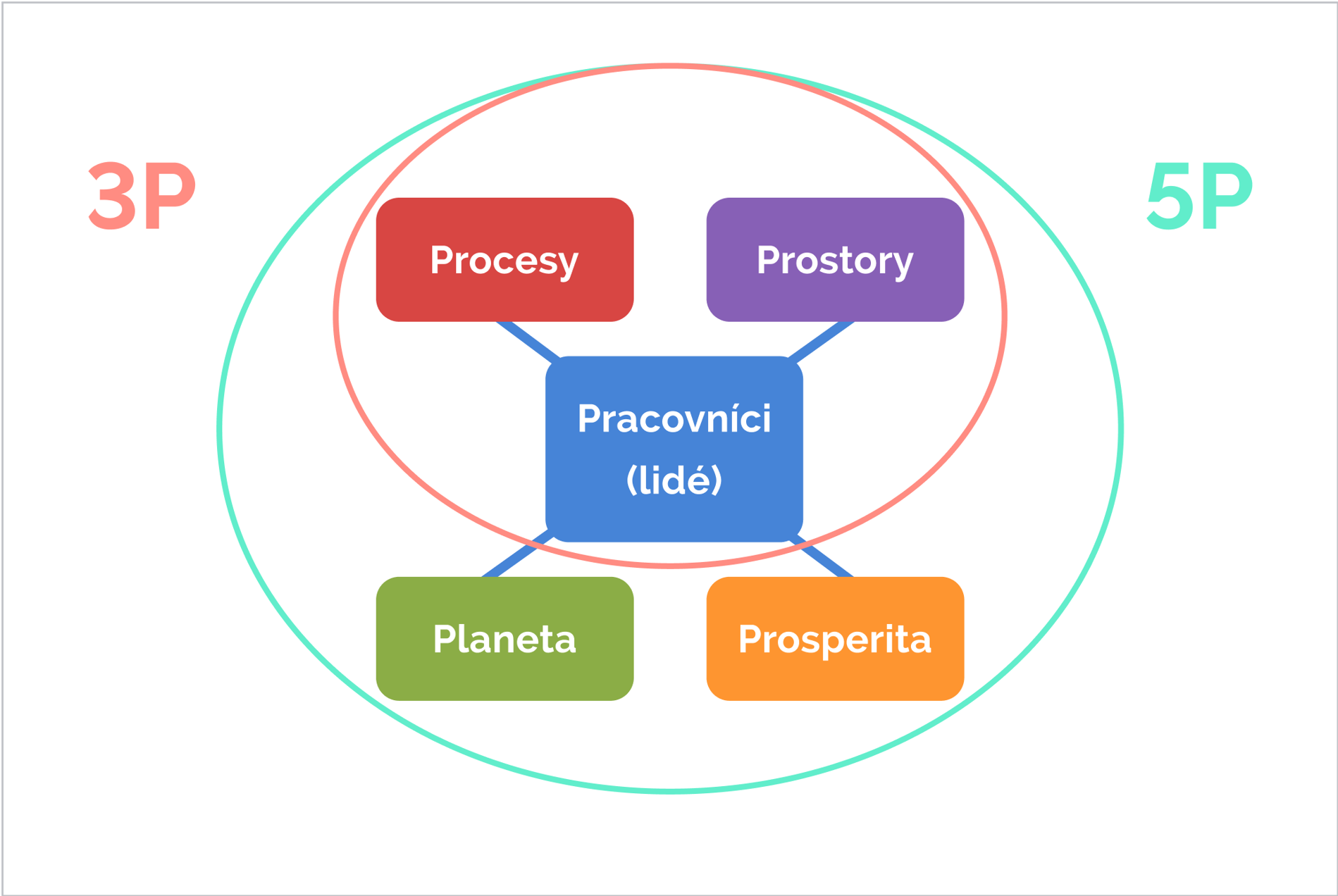 3P

5P

Procesy

Prostory

Pracovníci
(lidé)

Planeta

Prosperita